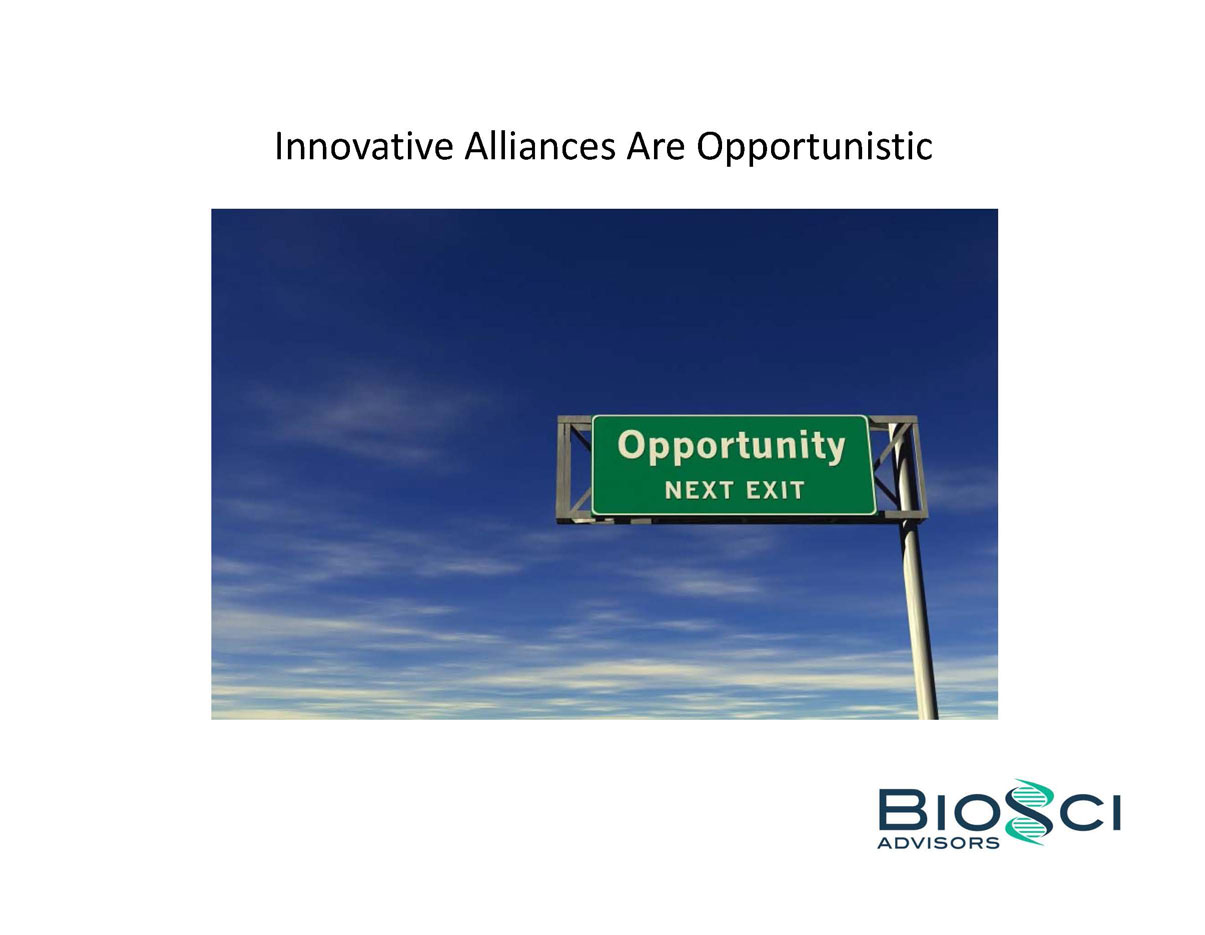 Innovative Alliances Are Opportunistic

Opportunity
NEXT EXIT

BIOSCI
ADVISORS